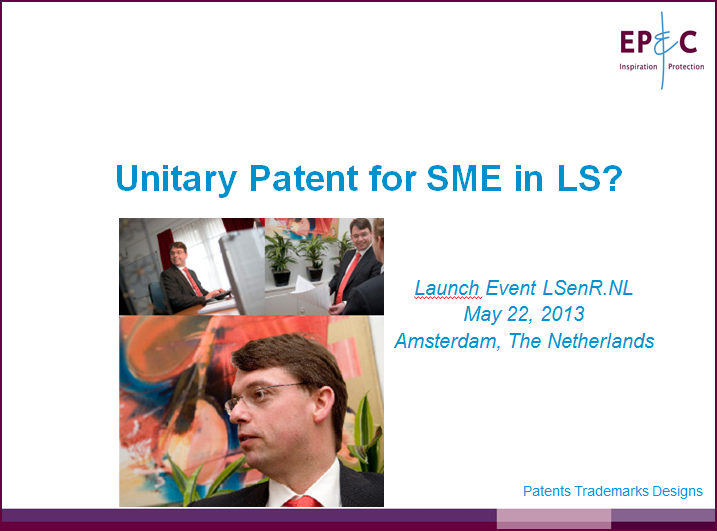 EP&C
Inspiration Protection

Unitary Patent for SME in LS?

Launch Event LSenR.NL
May 22, 2013
Amsterdam, The Netherlands

Patents Trademarks Designs